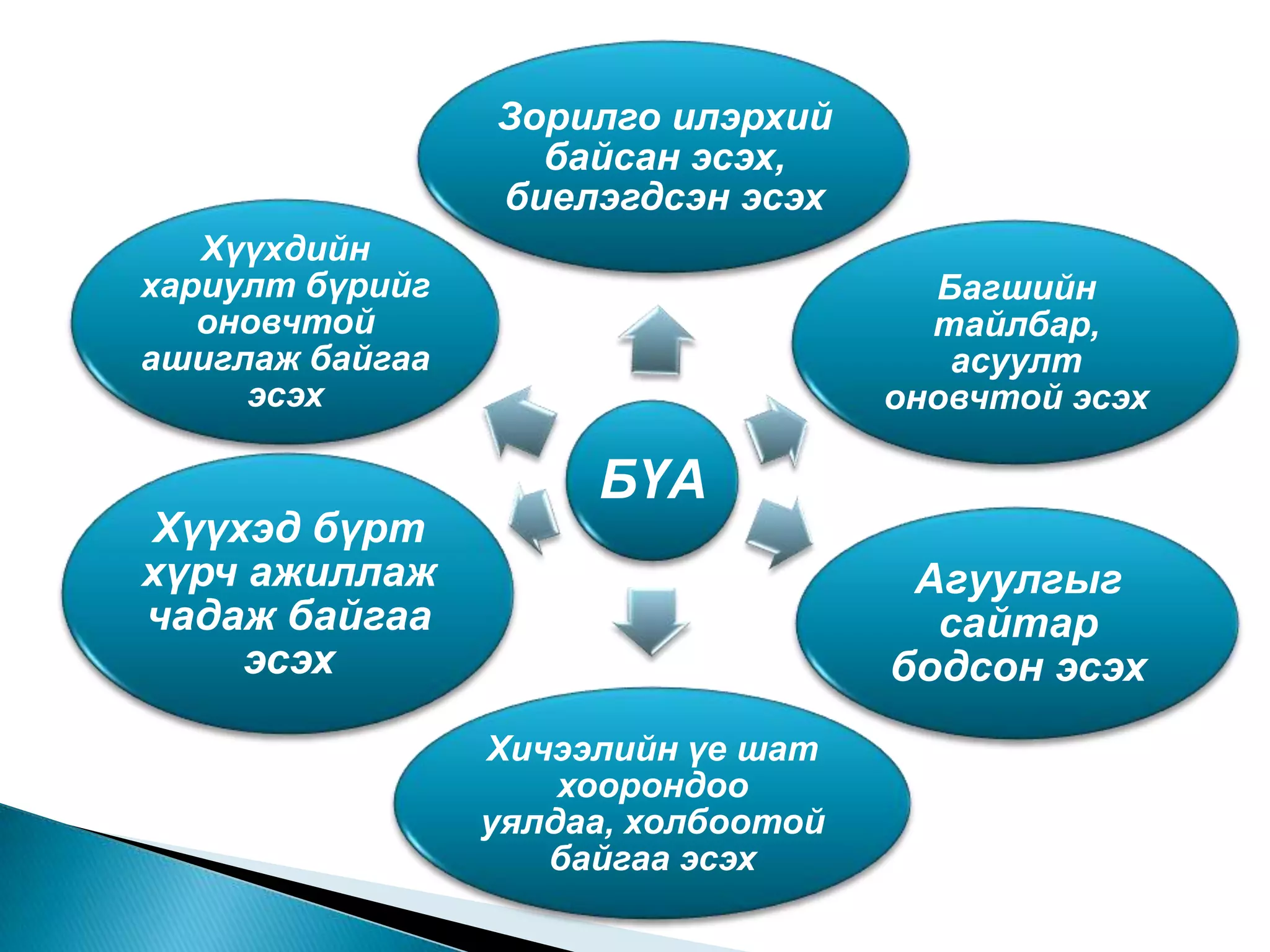 БҮА

Зорилго илэрхий байсан эсэх, биелэгдсэн эсэх

Багшийн тайлбар, асуулт оновчтой эсэх

Агуулгыг сайтар бодсон эсэх

Хичээлийн үе шат хоорондоо уялдаа, холбоотой байгаа эсэх

Хүүхэд бүрт хүрч ажиллаж чадаж байгаа эсэх

Хүүхдийн хариулт бүрийг оновчтой ашиглаж байгаа эсэх